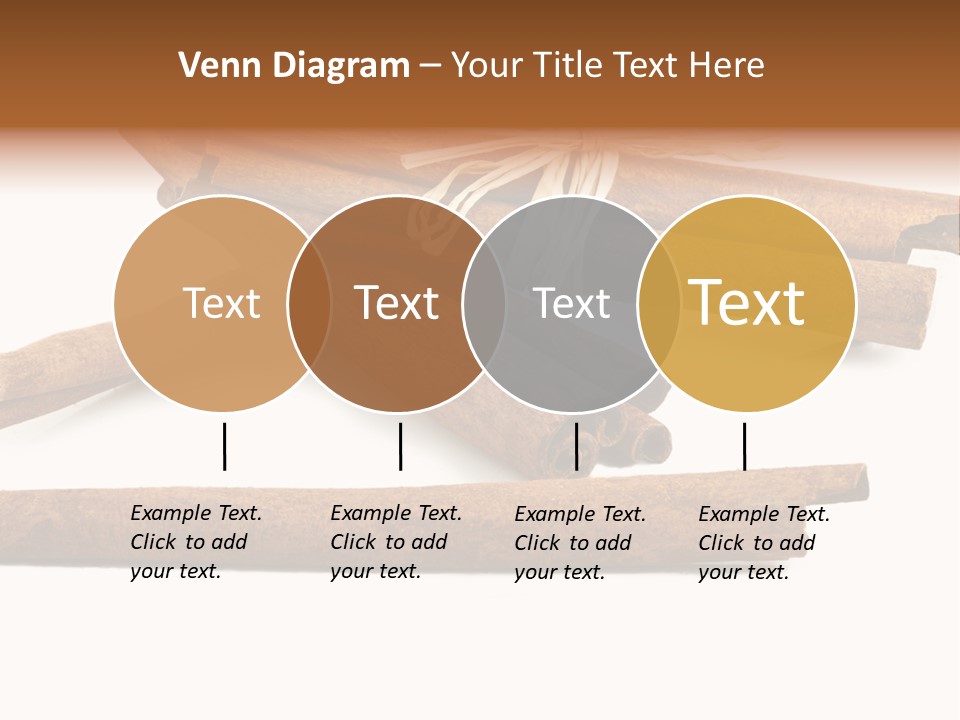 Venn Diagram – Your Title Text Here

Text

Text

Text

Text

Example Text. Click to add your text.

Example Text. Click to add your text.

Example Text. Click to add your text.

Example Text. Click to add your text.